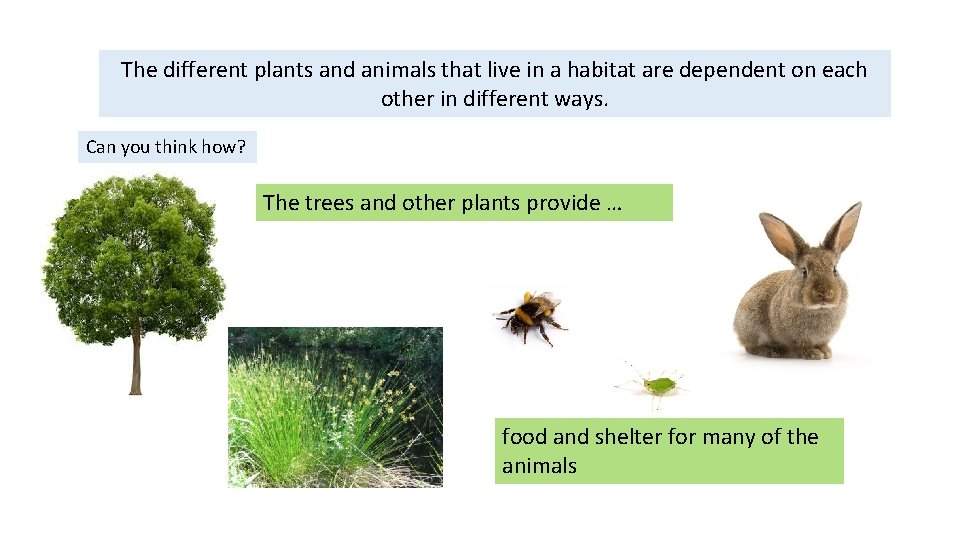 The different plants and animals that live in a habitat are dependent on each other in different ways.

Can you think how?

The trees and other plants provide …

food and shelter for many of the animals